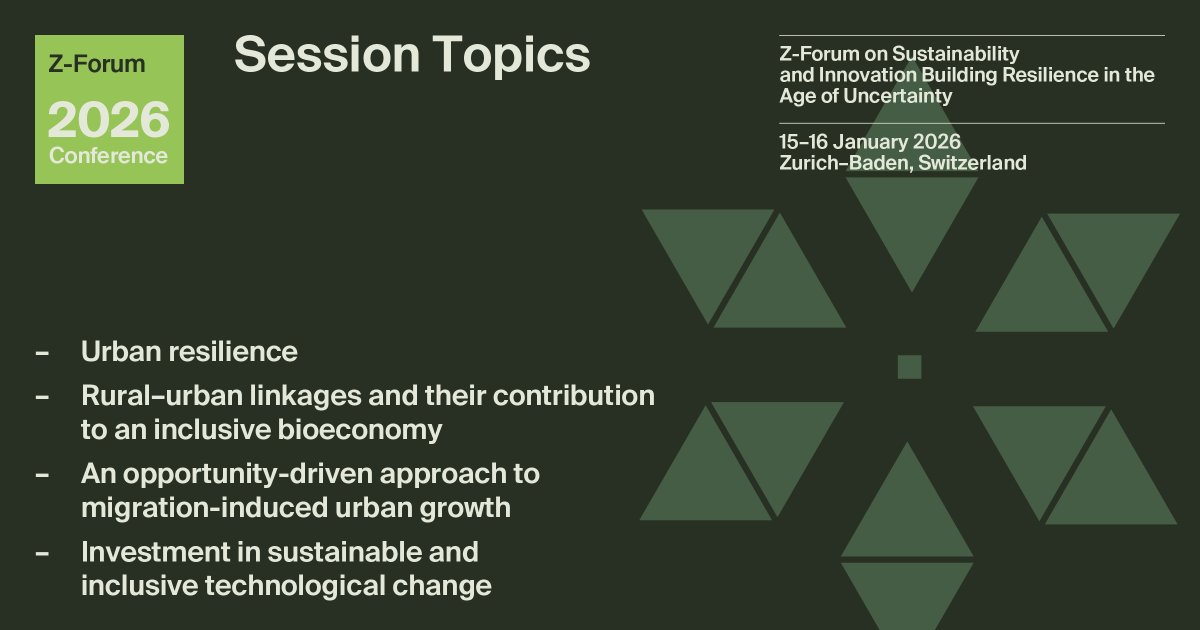 Z-Forum
2026
Conference

Session Topics

Z-Forum on Sustainability and Innovation Building Resilience in the Age of Uncertainty

15–16 January 2026
Zurich–Baden, Switzerland

– Urban resilience
– Rural–urban linkages and their contribution to an inclusive bioeconomy
– An opportunity-driven approach to migration-induced urban growth
– Investment in sustainable and inclusive technological change